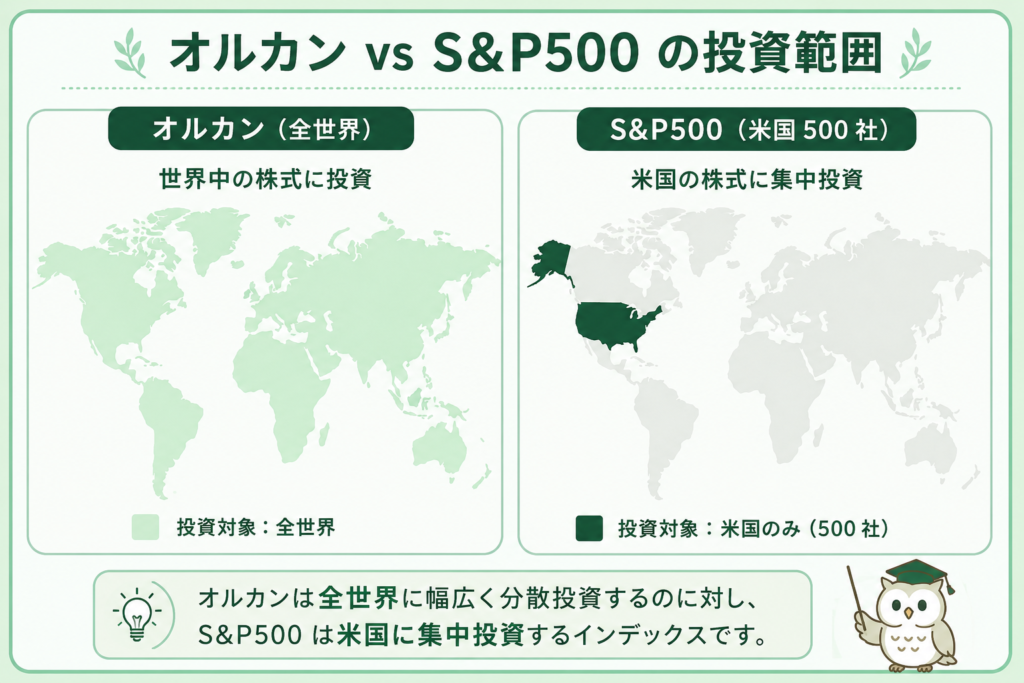 オルカン vs S&P500 の投資範囲

オルカン（全世界）

世界中の株式に投資

投資対象：全世界

S&P500（米国 500 社）

米国の株式に集中投資

投資対象：米国のみ（500 社）

オルカンは全世界に幅広く分散投資するのに対し、S&P500 は米国に集中投資するインデックスです。